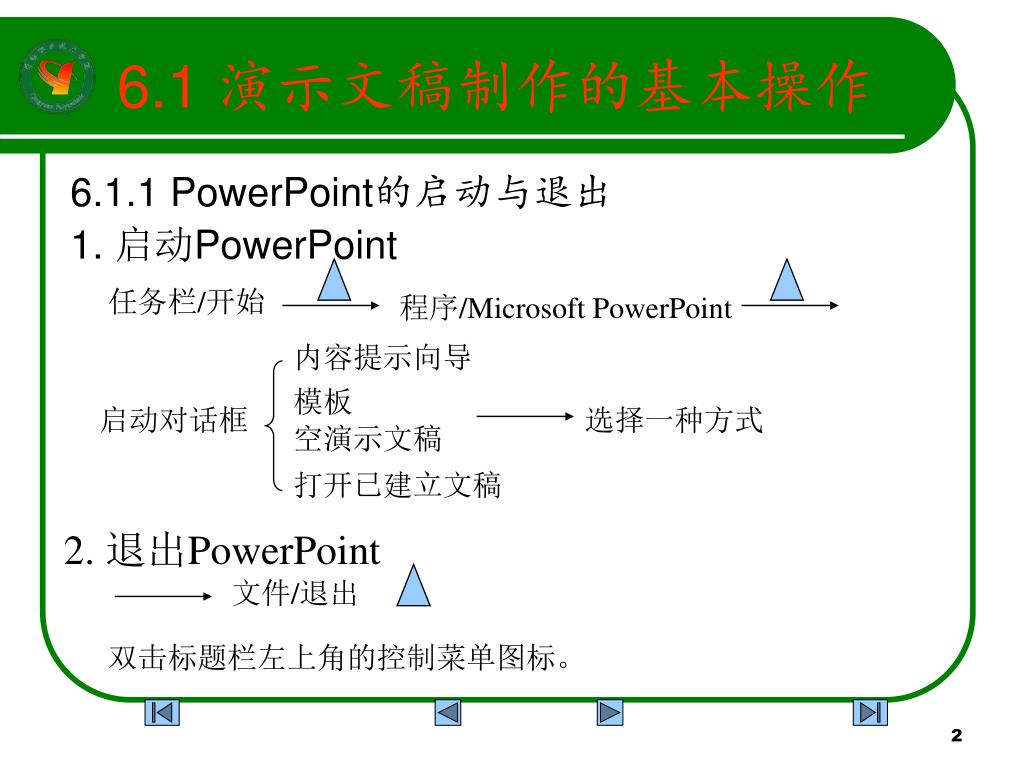 6.1 演示文稿制作的基本操作

6.1.1 PowerPoint的启动与退出

1. 启动PowerPoint

任务栏/开始 程序/Microsoft PowerPoint

启动对话框

内容提示向导
模板
空演示文稿
打开已建立文稿

选择一种方式

2. 退出PowerPoint

文件/退出

双击标题栏左上角的控制菜单图标。

2